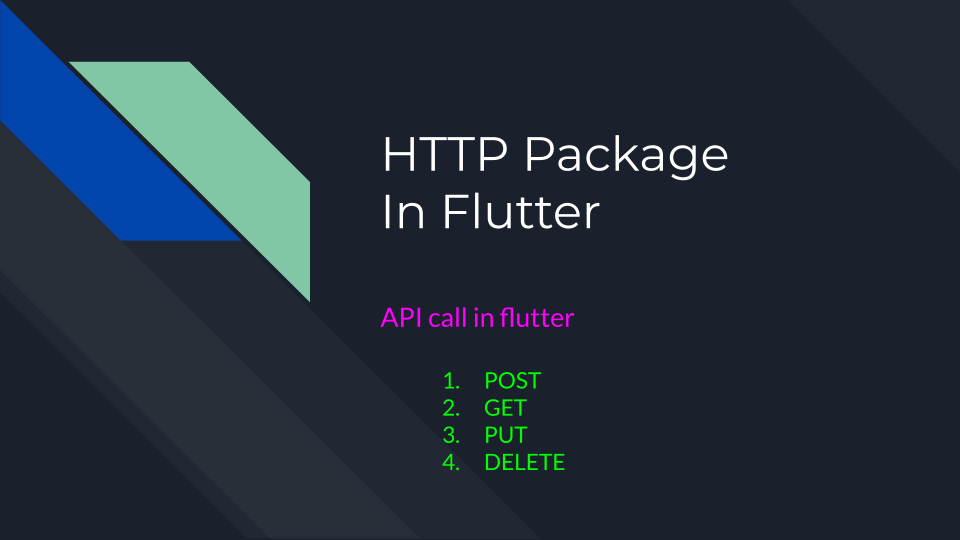 HTTP Package In Flutter

API call in flutter

1. POST
2. GET
3. PUT
4. DELETE